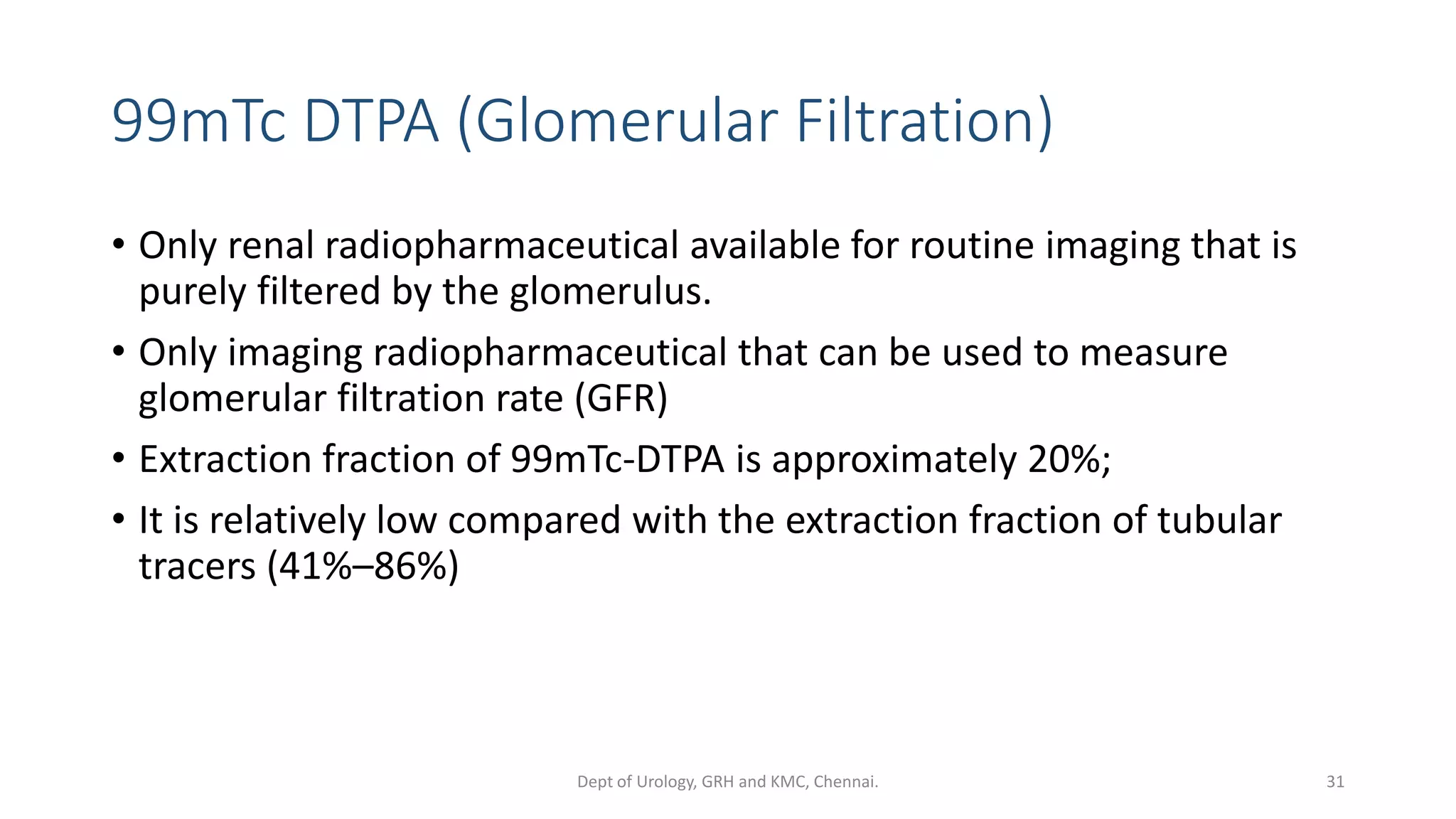 99mTc DTPA (Glomerular Filtration)

• Only renal radiopharmaceutical available for routine imaging that is purely filtered by the glomerulus.

• Only imaging radiopharmaceutical that can be used to measure glomerular filtration rate (GFR)

• Extraction fraction of 99mTc-DTPA is approximately 20%;

• It is relatively low compared with the extraction fraction of tubular tracers (41%–86%)

Dept of Urology, GRH and KMC, Chennai.

31